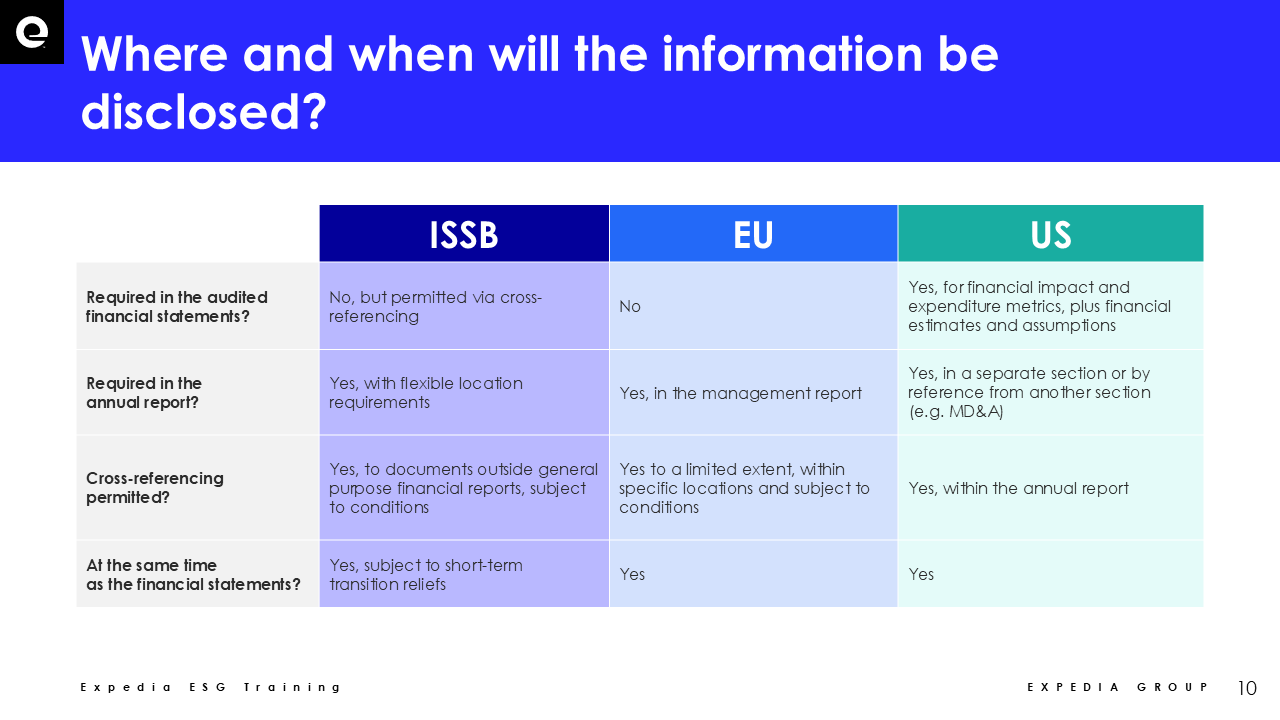 Where and when will the information be disclosed?

| | ISSB | EU | US |
|---|---|---|---|
| Required in the audited financial statements? | No, but permitted via cross-referencing | No | Yes, for financial impact and expenditure metrics, plus financial estimates and assumptions |
| Required in the annual report? | Yes, with flexible location requirements | Yes, in the management report | Yes, in a separate section or by reference from another section (e.g. MD&A) |
| Cross-referencing permitted? | Yes, to documents outside general purpose financial reports, subject to conditions | Yes to a limited extent, within specific locations and subject to conditions | Yes, within the annual report |
| At the same time as the financial statements? | Yes, subject to short-term transition reliefs | Yes | Yes |

Expedia ESG Training

EXPEDIA GROUP 10